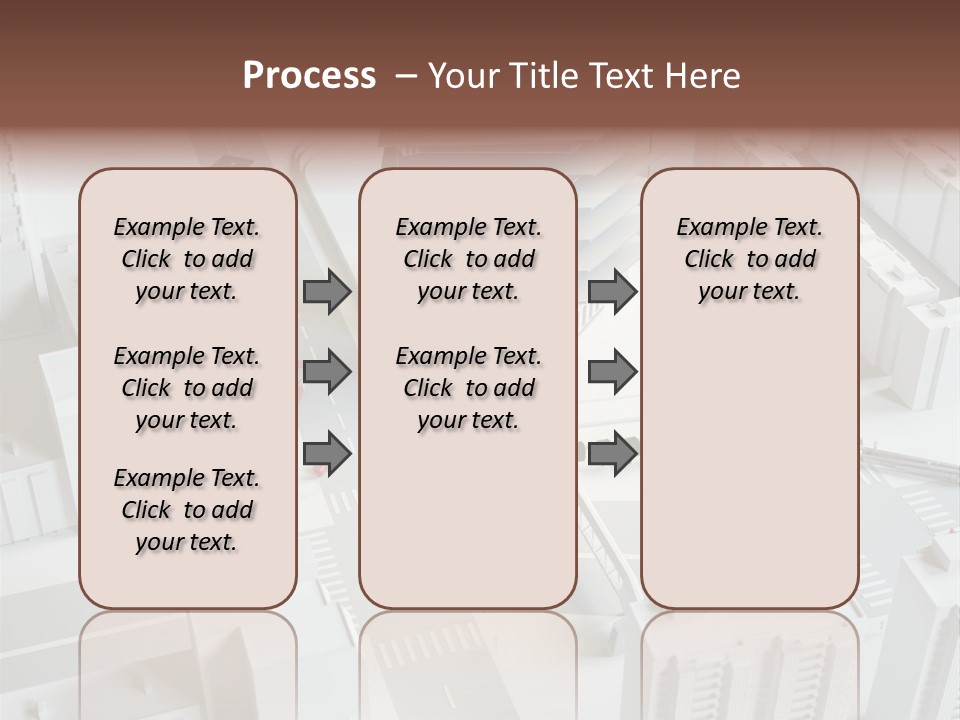 Process – Your Title Text Here

Example Text. Click to add your text.

Example Text. Click to add your text.

Example Text. Click to add your text.

Example Text. Click to add your text.

Example Text. Click to add your text.

Example Text. Click to add your text.